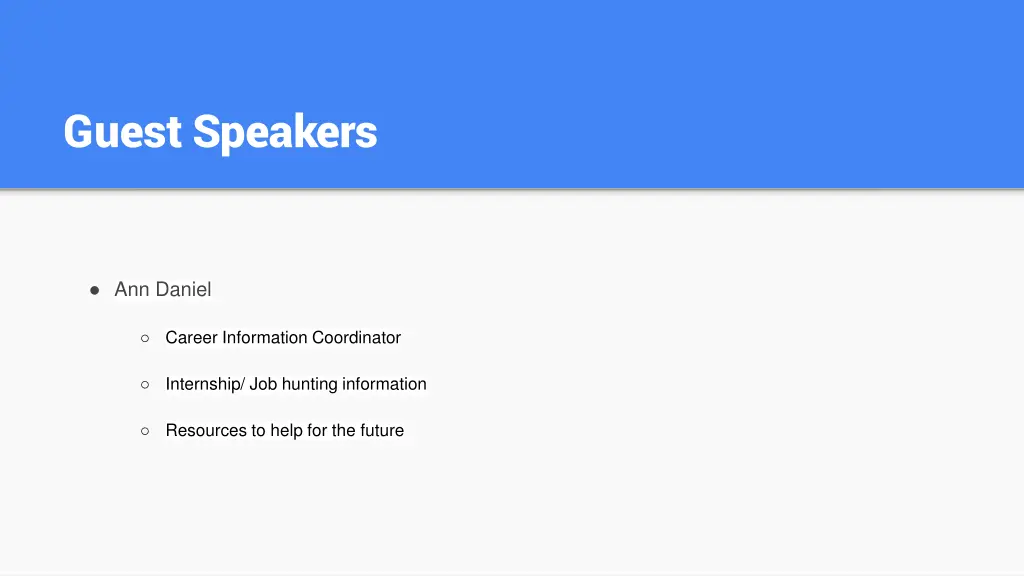 Guest Speakers

● Ann Daniel

○ Career Information Coordinator

○ Internship/ Job hunting information

○ Resources to help for the future